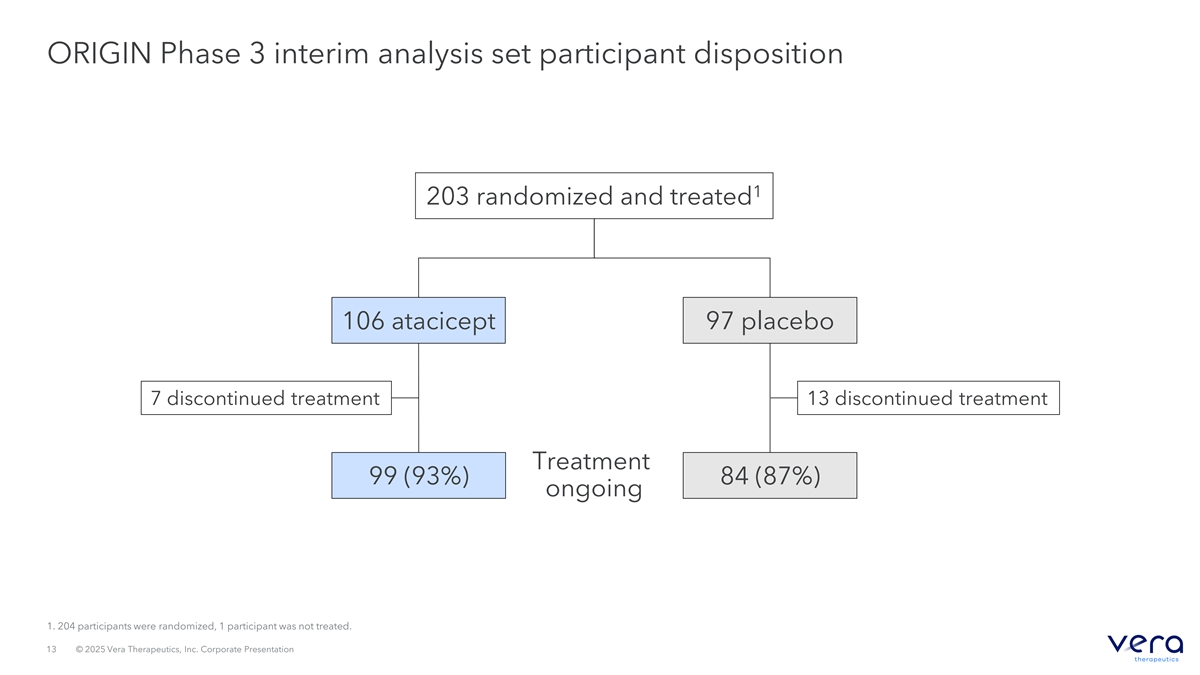 ORIGIN Phase 3 interim analysis set participant disposition

203 randomized and treated$^1$

106 atacicept

97 placebo

7 discontinued treatment

13 discontinued treatment

99 (93%)

Treatment ongoing

84 (87%)

1. 204 participants were randomized, 1 participant was not treated.

13 © 2025 Vera Therapeutics, Inc. Corporate Presentation

vera therapeutics